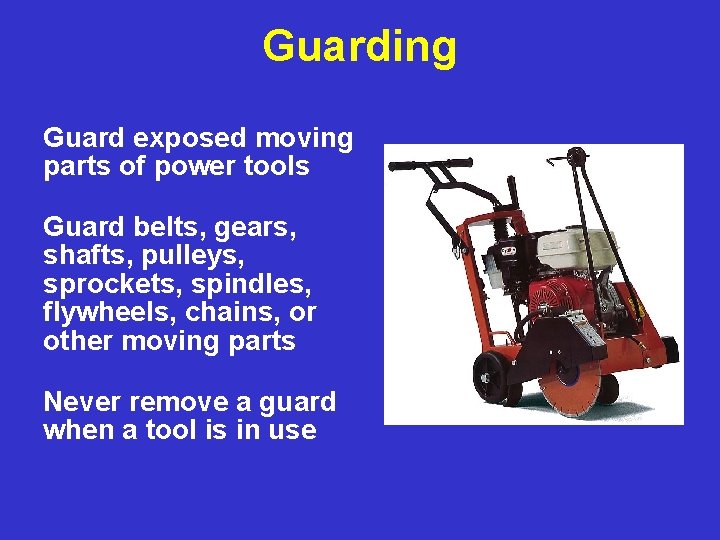 Guarding

Guard exposed moving parts of power tools

Guard belts, gears, shafts, pulleys, sprockets, spindles, flywheels, chains, or other moving parts

Never remove a guard when a tool is in use